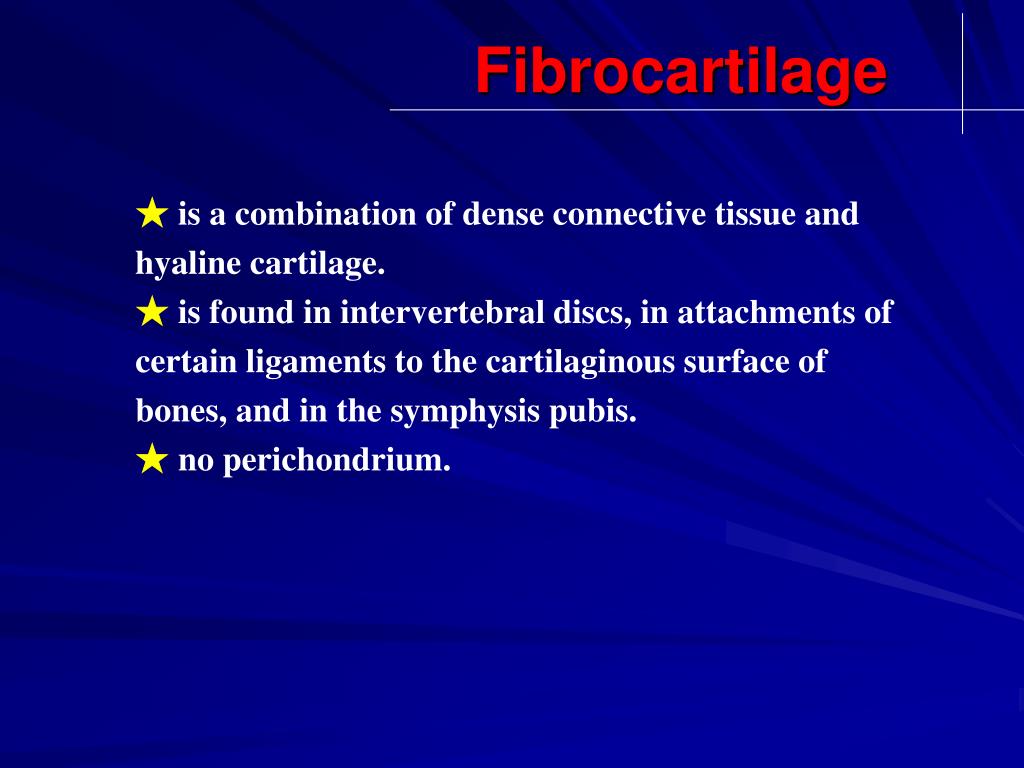 Fibrocartilage

★ is a combination of dense connective tissue and hyaline cartilage.
★ is found in intervertebral discs, in attachments of certain ligaments to the cartilaginous surface of bones, and in the symphysis pubis.
★ no perichondrium.